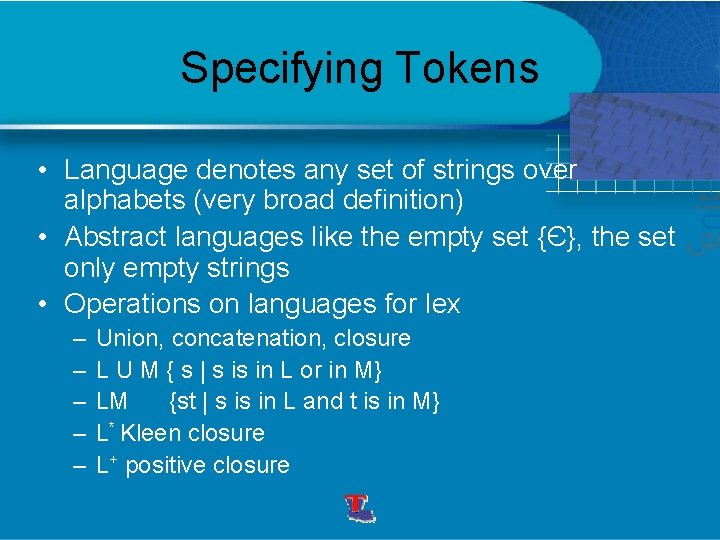 Specifying Tokens

• Language denotes any set of strings over alphabets (very broad definition)
• Abstract languages like the empty set {Є}, the set only empty strings
• Operations on languages for lex
– Union, concatenation, closure
– L U M { s | s is in L or in M}
– LM {st | s is in L and t is in M}
– $L^*$ Kleen closure
– $L^+$ positive closure